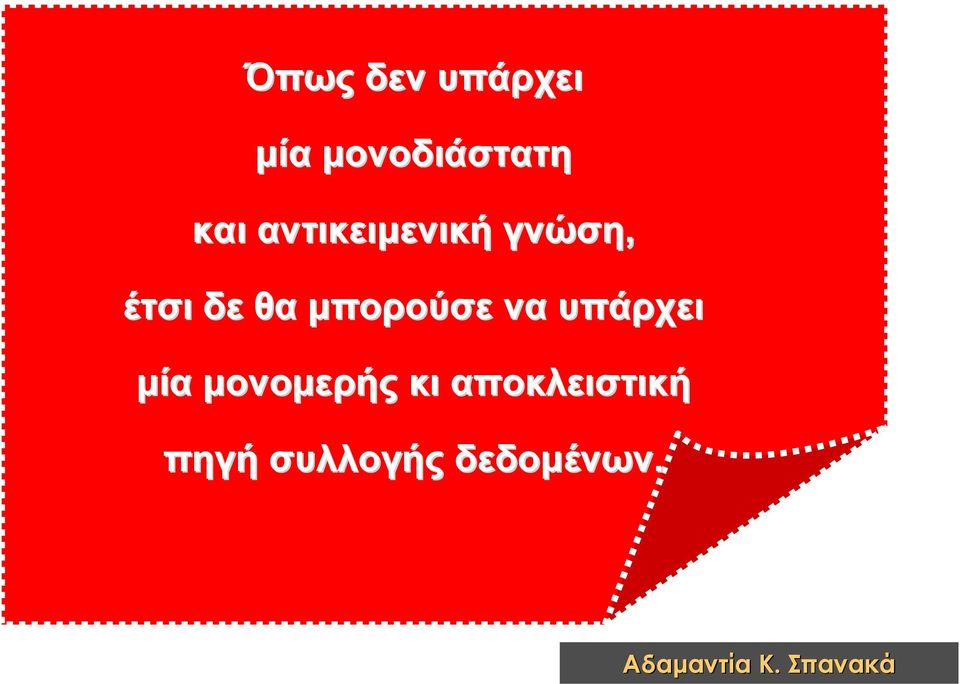 Όπως δεν υπάρχει μία μονοδιάστατη και αντικειμενική γνώση, έτσι δε θα μπορούσε να υπάρχει μία μονομερής κι αποκλειστική πηγή συλλογής δεδομένων.

Αδαμαντία Κ. Σπανακά